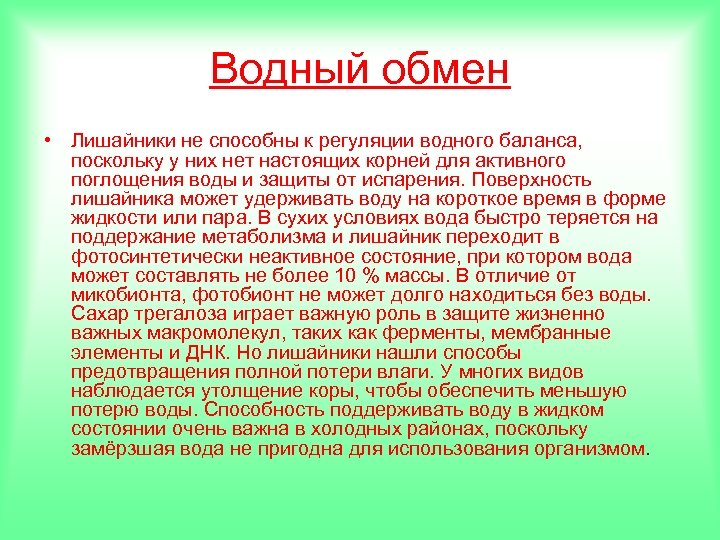 Водный обмен

• Лишайники не способны к регуляции водного баланса, поскольку у них нет настоящих корней для активного поглощения воды и защиты от испарения. Поверхность лишайника может удерживать воду на короткое время в форме жидкости или пара. В сухих условиях вода быстро теряется на поддержание метаболизма и лишайник переходит в фотосинтетически неактивное состояние, при котором вода может составлять не более 10 % массы. В отличие от микобионта, фотобионт не может долго находиться без воды. Сахар трегалоза играет важную роль в защите жизненно важных макромолекул, таких как ферменты, мембранные элементы и ДНК. Но лишайники нашли способы предотвращения полной потери влаги. У многих видов наблюдается утолщение коры, чтобы обеспечить меньшую потерю воды. Способность поддерживать воду в жидком состоянии очень важна в холодных районах, поскольку замёрзшая вода не пригодна для использования организмом.